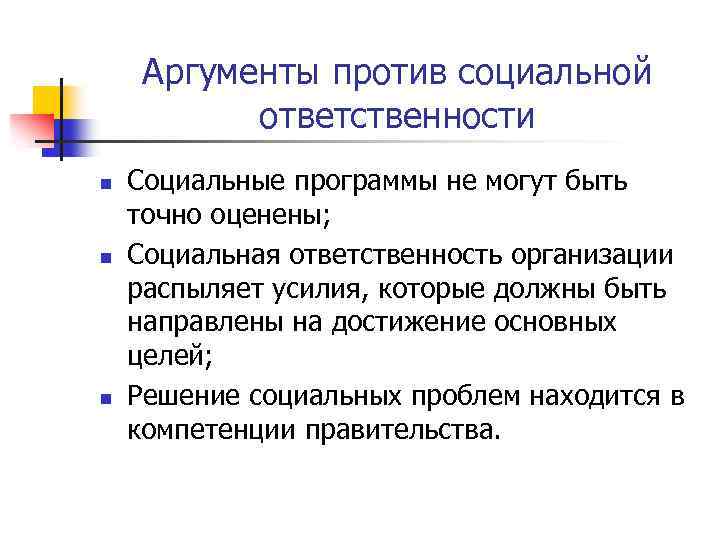 Аргументы против социальной ответственности

- Социальные программы не могут быть точно оценены;
- Социальная ответственность организации распыляет усилия, которые должны быть направлены на достижение основных целей;
- Решение социальных проблем находится в компетенции правительства.